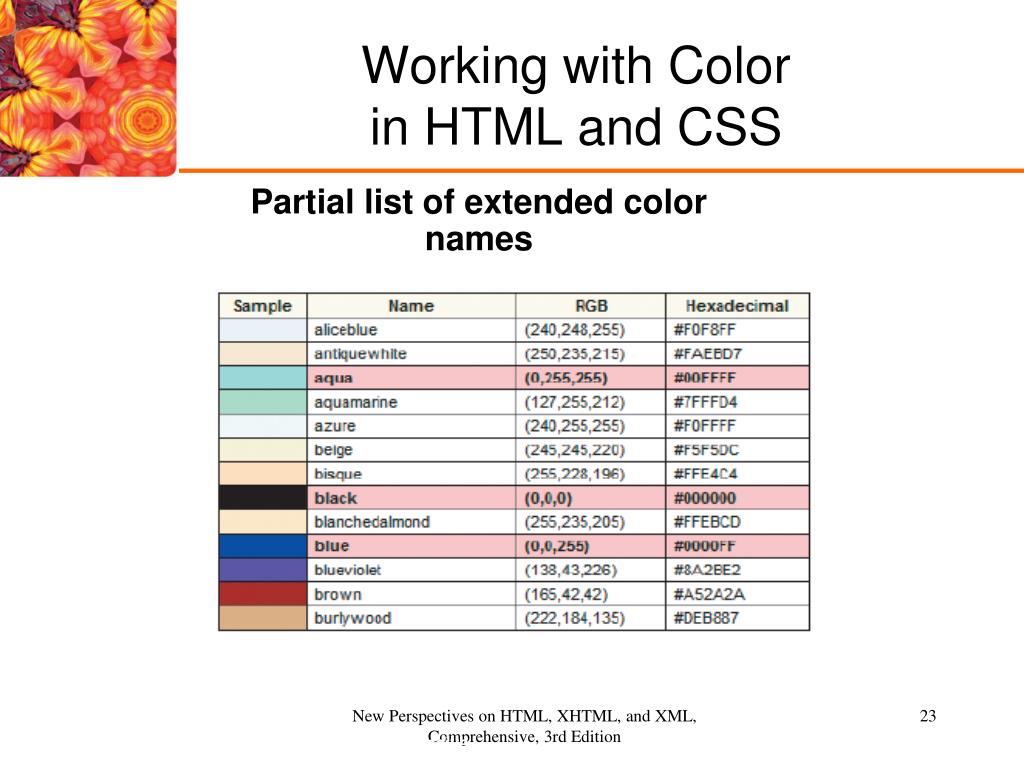 Working with Color in HTML and CSS

Partial list of extended color names

| Sample | Name | RGB | Hexadecimal |
|---|---|---|---|
| | aliceblue | (240,248,255) | #F0F8FF |
| | antiquewhite | (250,235,215) | #FAEBD7 |
| | aqua | (0,255,255) | #00FFFF |
| | aquamarine | (127,255,212) | #7FFFD4 |
| | azure | (240,255,255) | #F0FFFF |
| | beige | (245,245,220) | #F5F5DC |
| | bisque | (255,228,196) | #FFE4C4 |
| | black | (0,0,0) | #000000 |
| | blanchedalmond | (255,235,205) | #FFEBCD |
| | blue | (0,0,255) | #0000FF |
| | blueviolet | (138,43,226) | #8A2BE2 |
| | brown | (165,42,42) | #A52A2A |
| | burlywood | (222,184,135) | #DEB887 |

New Perspectives on HTML, XHTML, and XML, Comprehensive, 3rd Edition

23